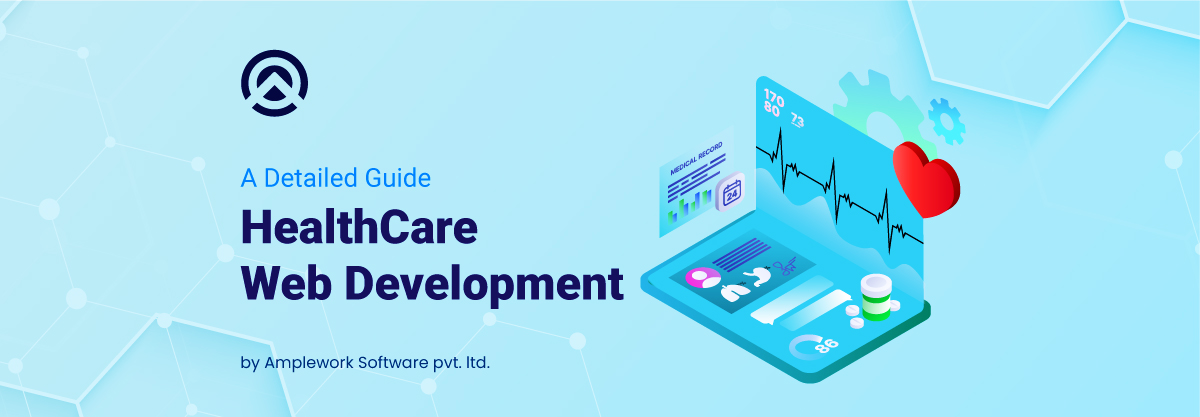 A Detailed Guide

HealthCare Web Development

by Amplework Software pvt. ltd.

MEDICAL RECORD

24

170
80

73

86